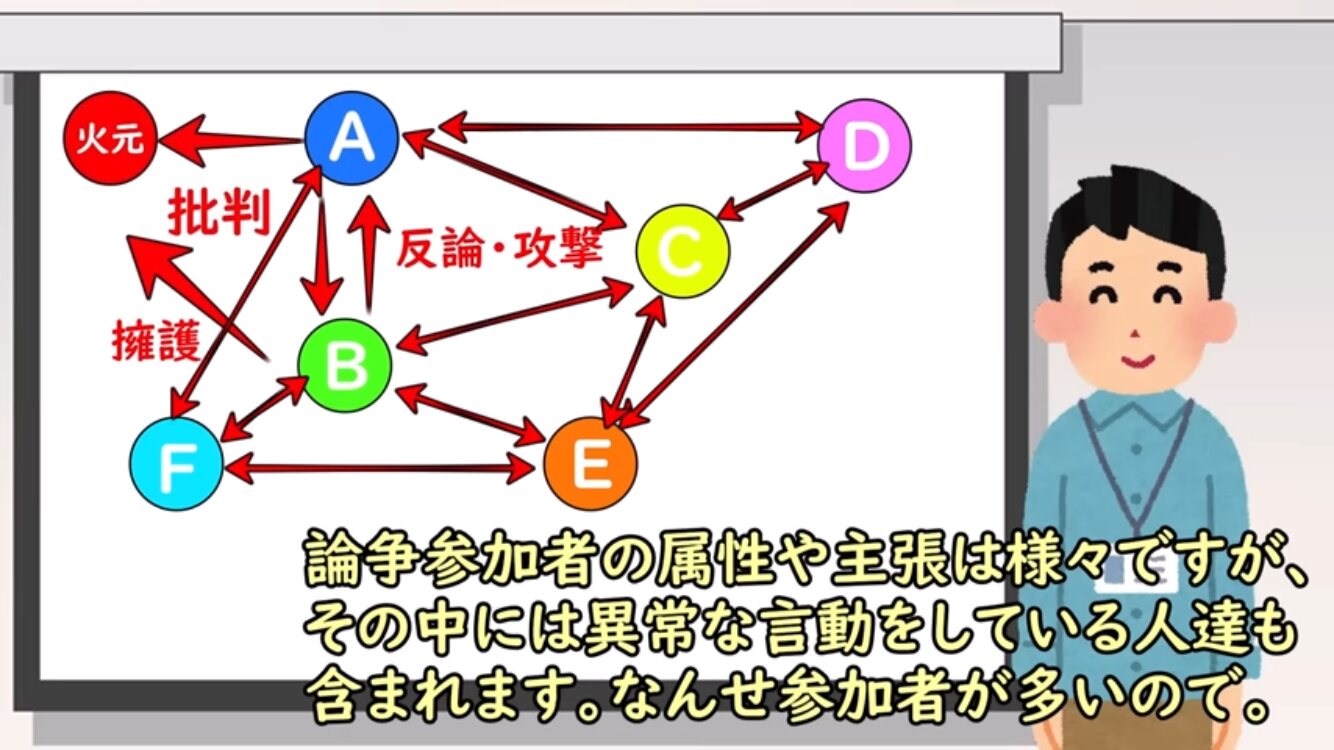 火元

A

D

批判

反論・攻撃

C

擁護

B

F

E

論争参加者の属性や主張は様々ですが、その中には異常な言動をしている人達も含まれます。なんせ参加者が多いので。